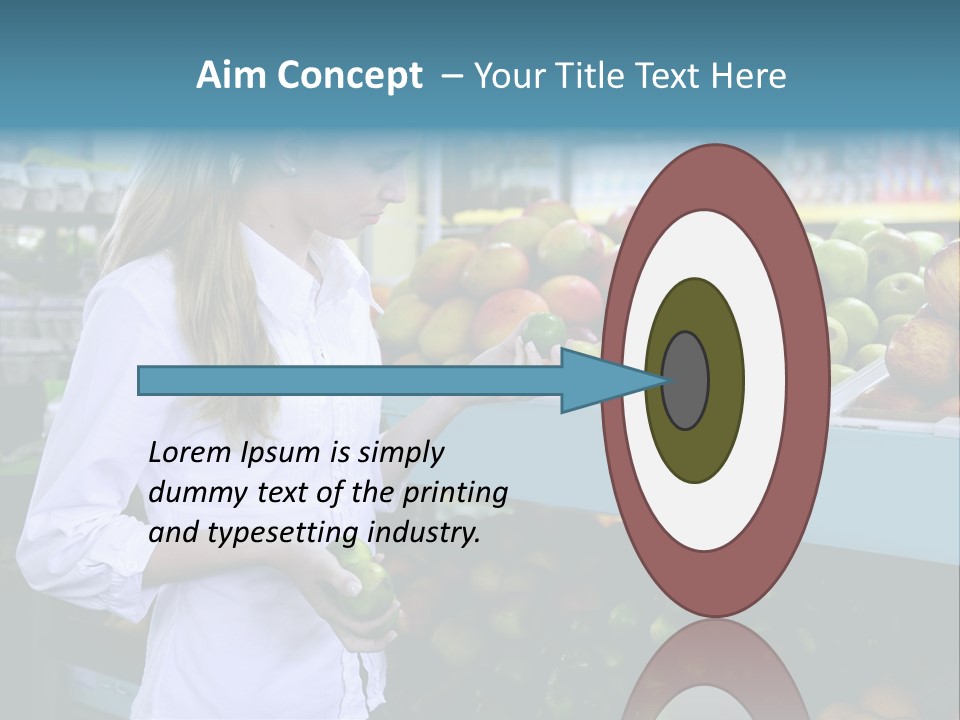 Aim Concept – Your Title Text Here

Lorem Ipsum is simply dummy text of the printing and typesetting industry.